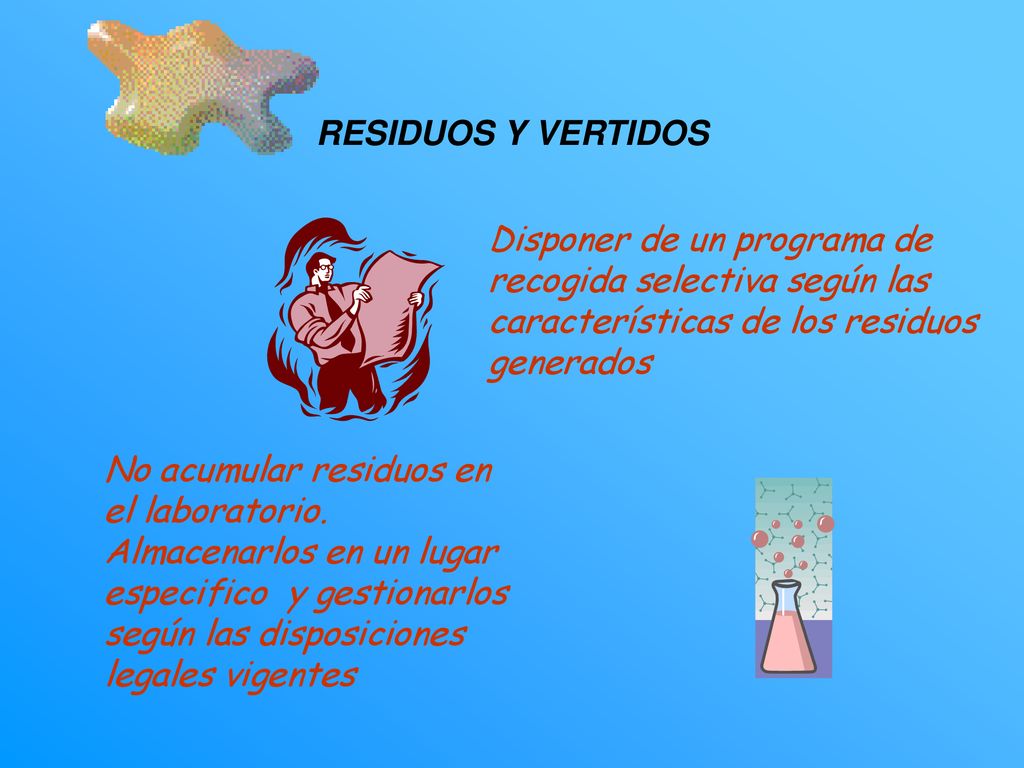 RESIDUOS Y VERTIDOS

Disponer de un programa de recogida selectiva según las características de los residuos generados

No acumular residuos en el laboratorio. Almacenarlos en un lugar especifico y gestionarlos según las disposiciones legales vigentes